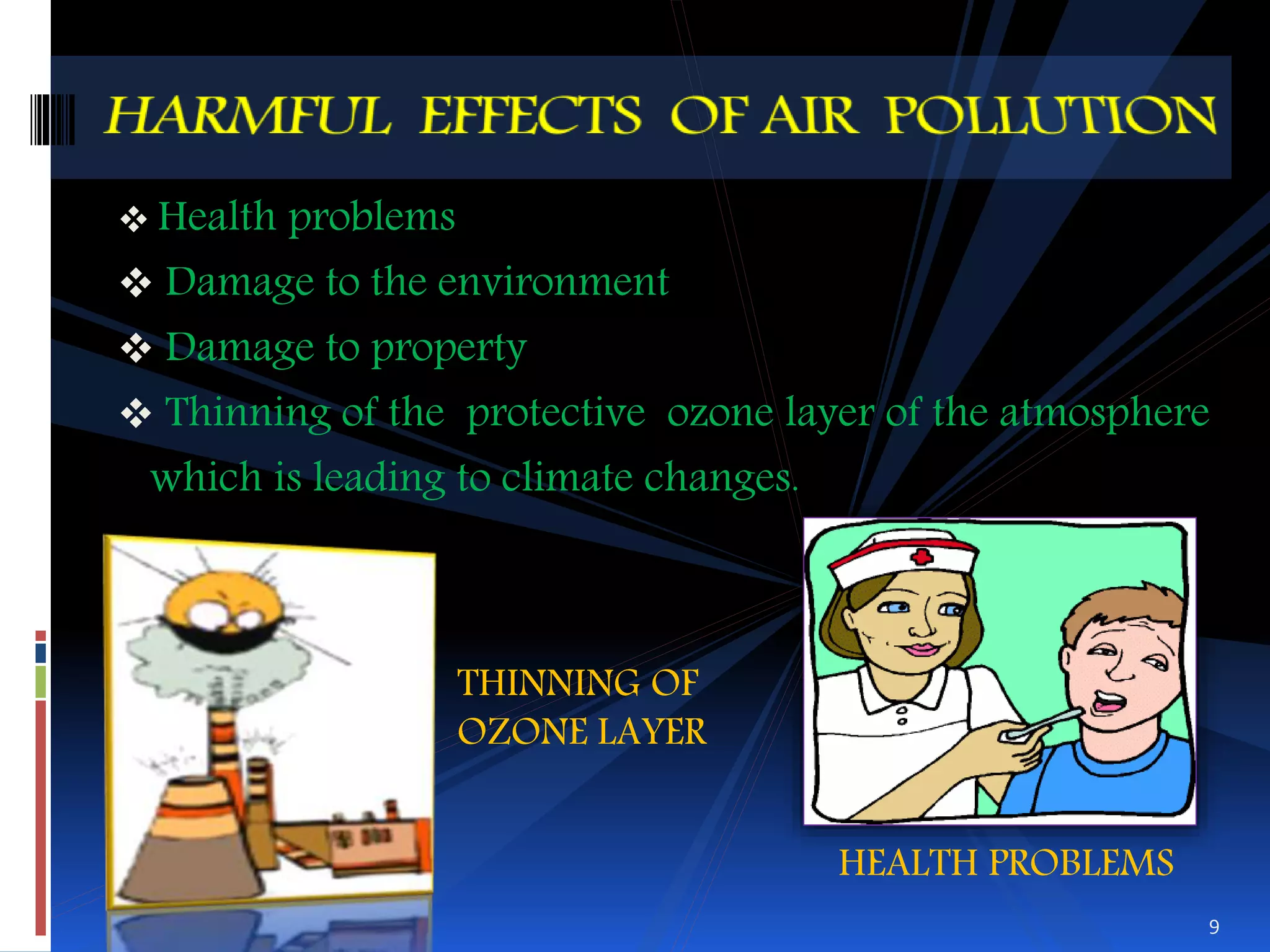 HARMFUL EFFECTS OF AIR POLLUTION

❖ Health problems

❖ Damage to the environment

❖ Damage to property

❖ Thinning of the protective ozone layer of the atmosphere which is leading to climate changes.

THINNING OF OZONE LAYER

HEALTH PROBLEMS

9